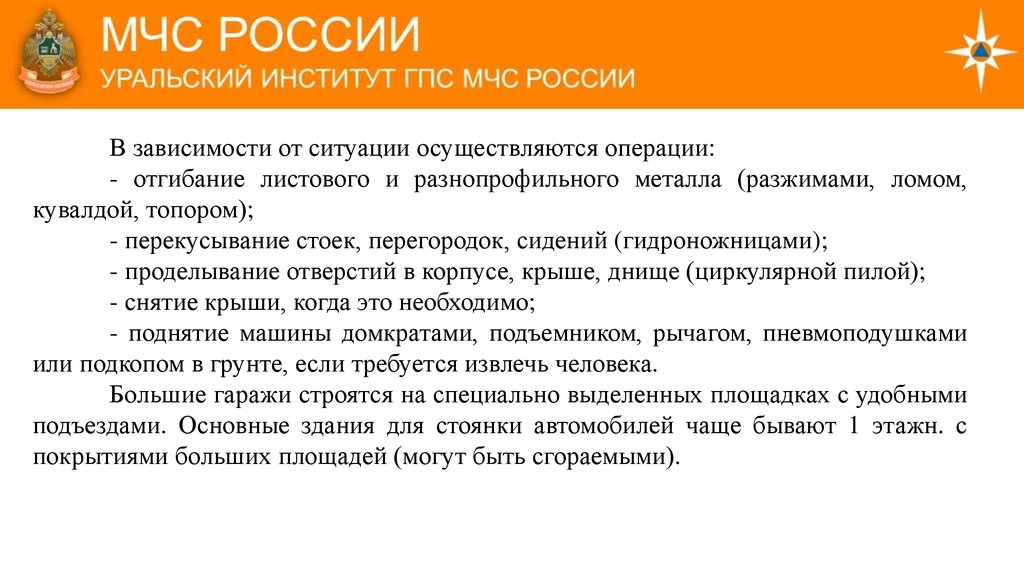 МЧС РОССИИ
УРАЛЬСКИЙ ИНСТИТУТ ГПС МЧС РОССИИ

В зависимости от ситуации осуществляются операции:
- отгибание листового и разнопрофильного металла (разжимами, ломом, кувалдой, топором);
- перекусывание стоек, перегородок, сидений (гидроножницами);
- проделывание отверстий в корпусе, крыше, днище (циркулярной пилой);
- снятие крыши, когда это необходимо;
- поднятие машины домкратами, подъемником, рычагом, пневмоподушками или подкопом в грунте, если требуется извлечь человека.

Большие гаражи строятся на специально выделенных площадках с удобными подъездами. Основные здания для стоянки автомобилей чаще бывают 1 этажн. с покрытиями больших площадей (могут быть сгораемыми).